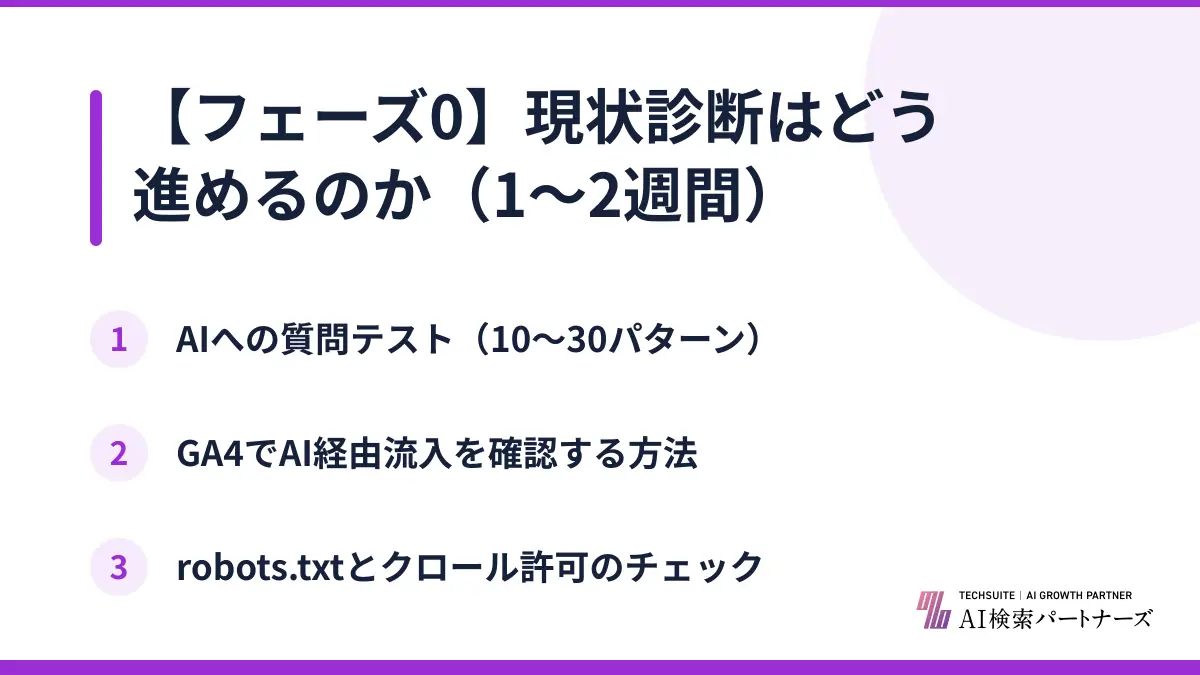 【フェーズ0】現状診断はどう進めるのか（1〜2週間）

1 AIへの質問テスト（10〜30パターン）

2 GA4でAI経由流入を確認する方法

3 robots.txtとクロール許可のチェック

TECHSUITE | AI GROWTH PARTNER
AI検索パートナーズ